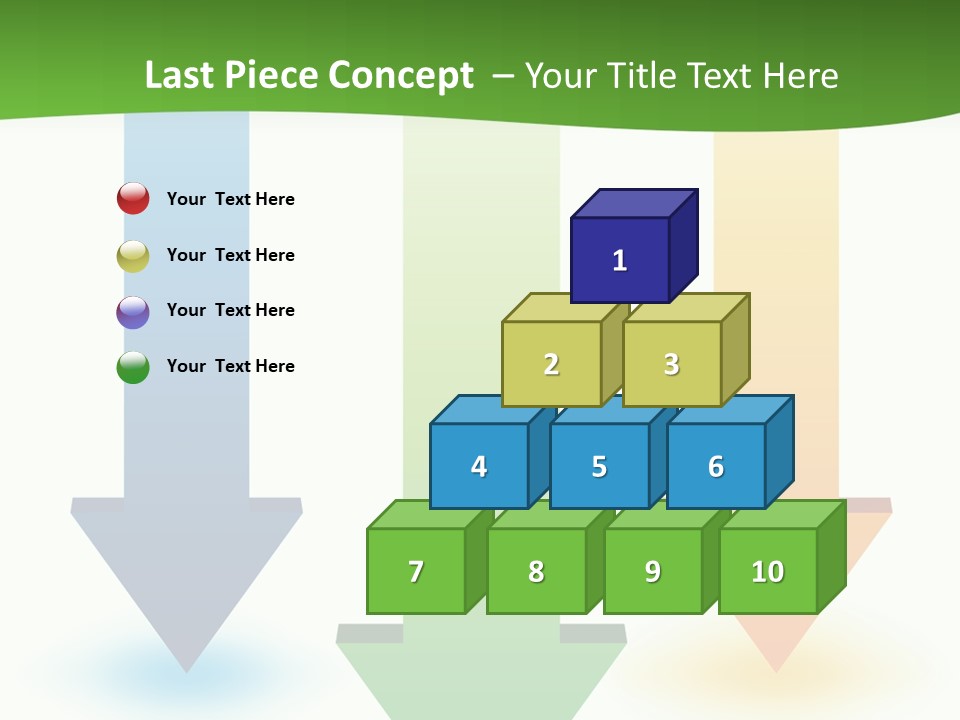 Last Piece Concept – Your Title Text Here

Your Text Here

Your Text Here

Your Text Here

Your Text Here

1

2

3

4

5

6

7

8

9

10